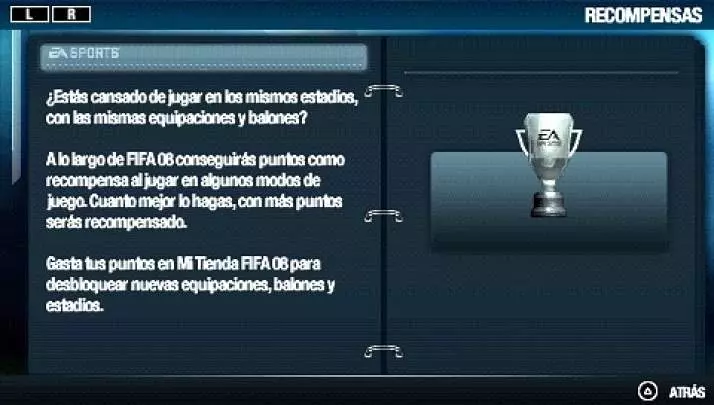 L R

RECOMPENSAS

EA SPORTS

¿Estás cansado de jugar en los mismos estadios, con las mismas equipaciones y balones?

A lo largo de FIFA 08 conseguirás puntos como recompensa al jugar en algunos modos de juego. Cuanto mejor lo hagas, con más puntos serás recompensado.

Gasta tus puntos en Mi Tienda FIFA 08 para desbloquear nuevas equipaciones, balones y estadios.

EA

ATRÁS